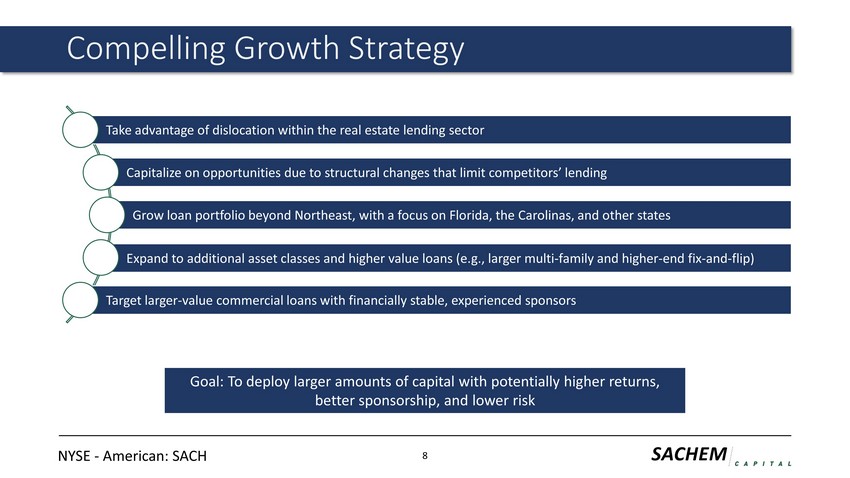 Compelling Growth Strategy

Take advantage of dislocation within the real estate lending sector

Capitalize on opportunities due to structural changes that limit competitors' lending

Grow loan portfolio beyond Northeast, with a focus on Florida, the Carolinas, and other states

Expand to additional asset classes and higher value loans (e.g., larger multi-family and higher-end fix-and-flip)

Target larger-value commercial loans with financially stable, experienced sponsors

Goal: To deploy larger amounts of capital with potentially higher returns, better sponsorship, and lower risk

NYSE - American: SACH

8

SACHEM CAPITAL